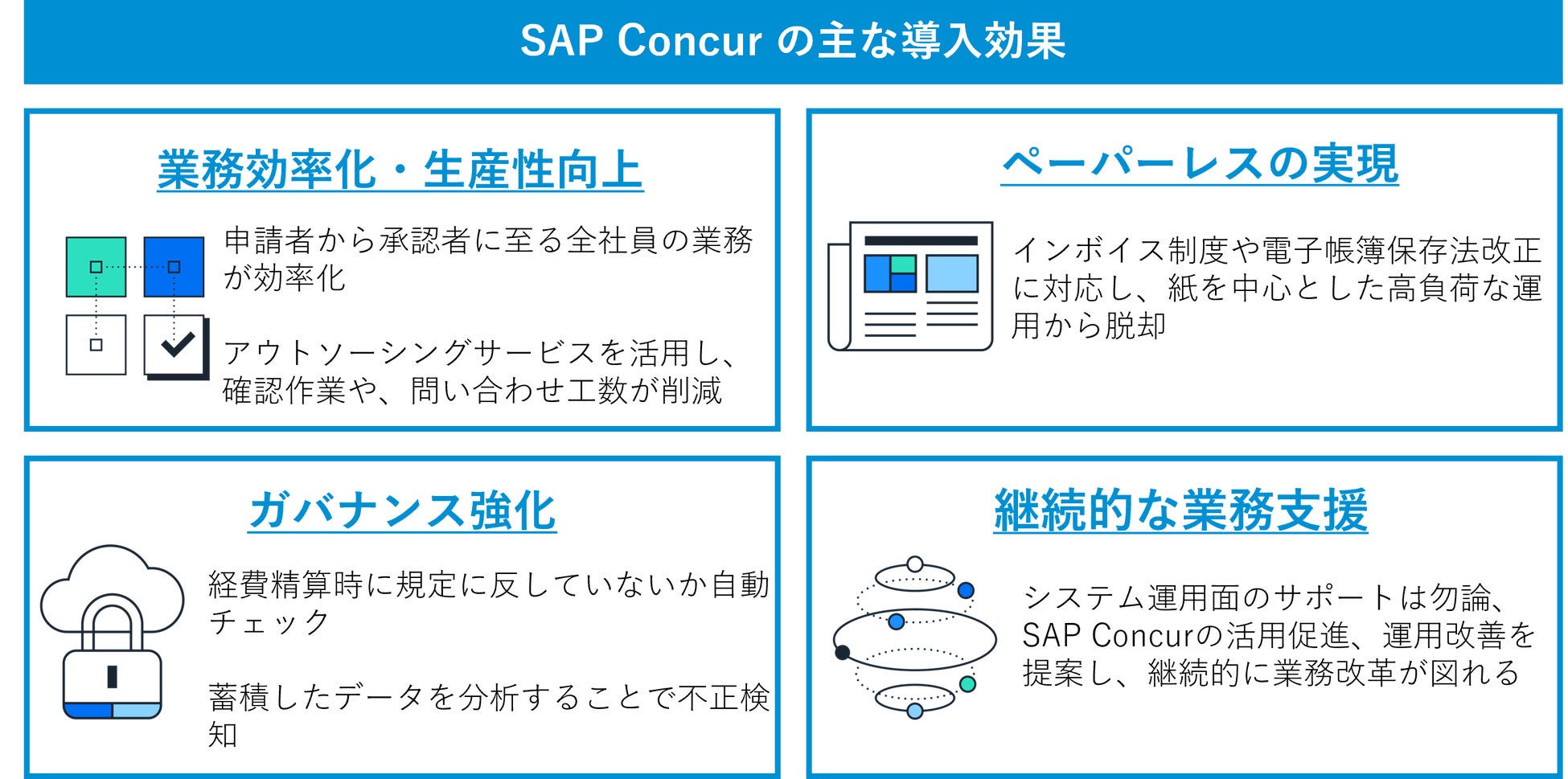 SAP Concur の主な導入効果

業務効率化・生産性向上

申請者から承認者に至る全社員の業務が効率化

アウトソーシングサービスを活用し、確認作業や、問い合わせ工数が削減

ペーパーレスの実現

インボイス制度や電子帳簿保存法改正に対応し、紙を中心とした高負荷な運用から脱却

ガバナンス強化

経費精算時に規定に反していないか自動チェック

蓄積したデータを分析することで不正検知

継続的な業務支援

システム運用面のサポートは勿論、SAP Concurの活用促進、運用改善を提案し、継続的に業務改革が図れる